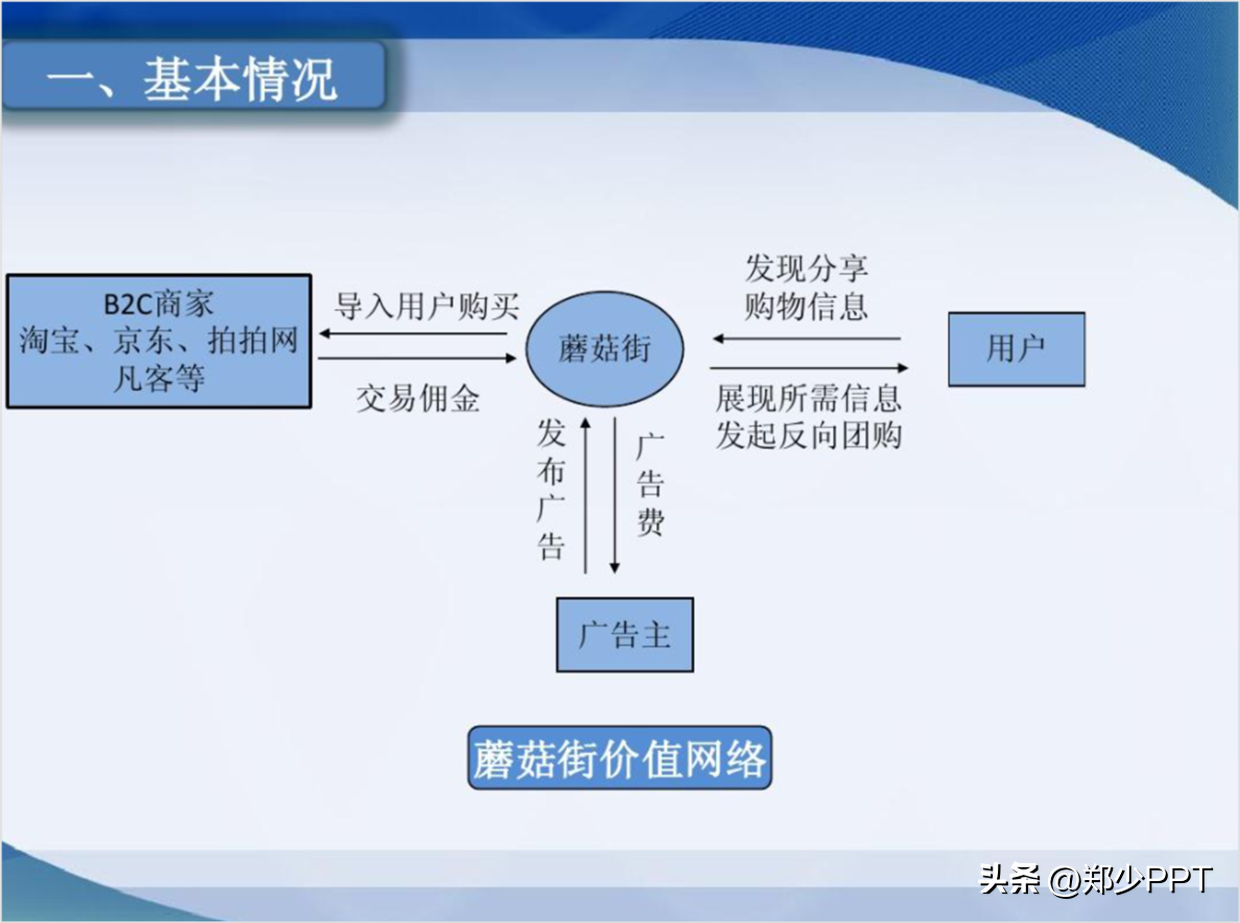 一、基本情况

B2C商家
淘宝、京东、拍拍网
凡客等

导入用户购买

交易佣金

蘑菇街

发现分享
购物信息

展现所需信息
发起反向团购

用户

发布广告

广告费

广告主

蘑菇街价值网络

头条 @郑少PPT